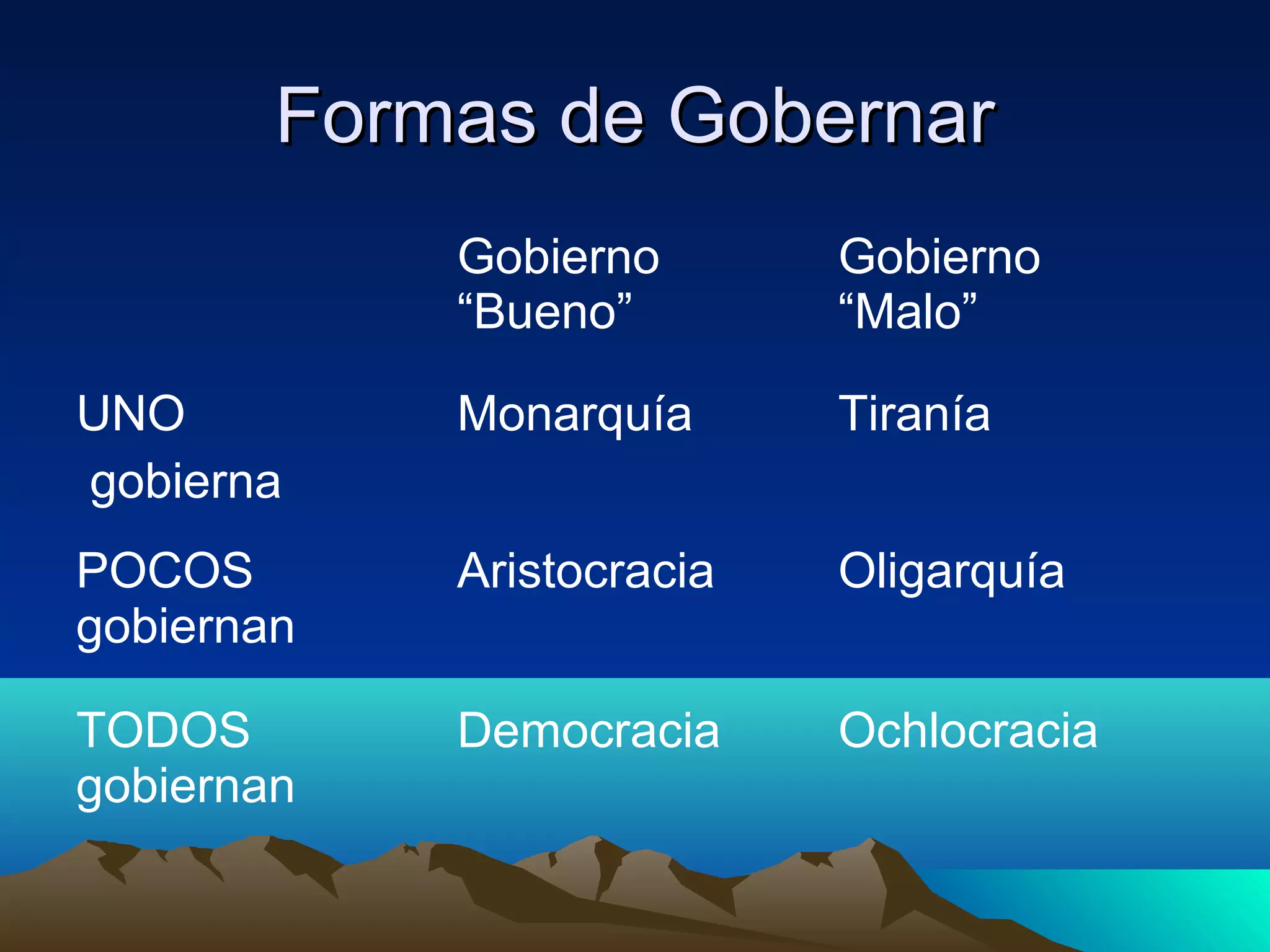 Formas de Gobernar

| | Gobierno “Bueno” | Gobierno “Malo” |
|---|---|---|
| UNO gobierna | Monarquía | Tiranía |
| POCOS gobiernan | Aristocracia | Oligarquía |
| TODOS gobiernan | Democracia | Ochlocracia |